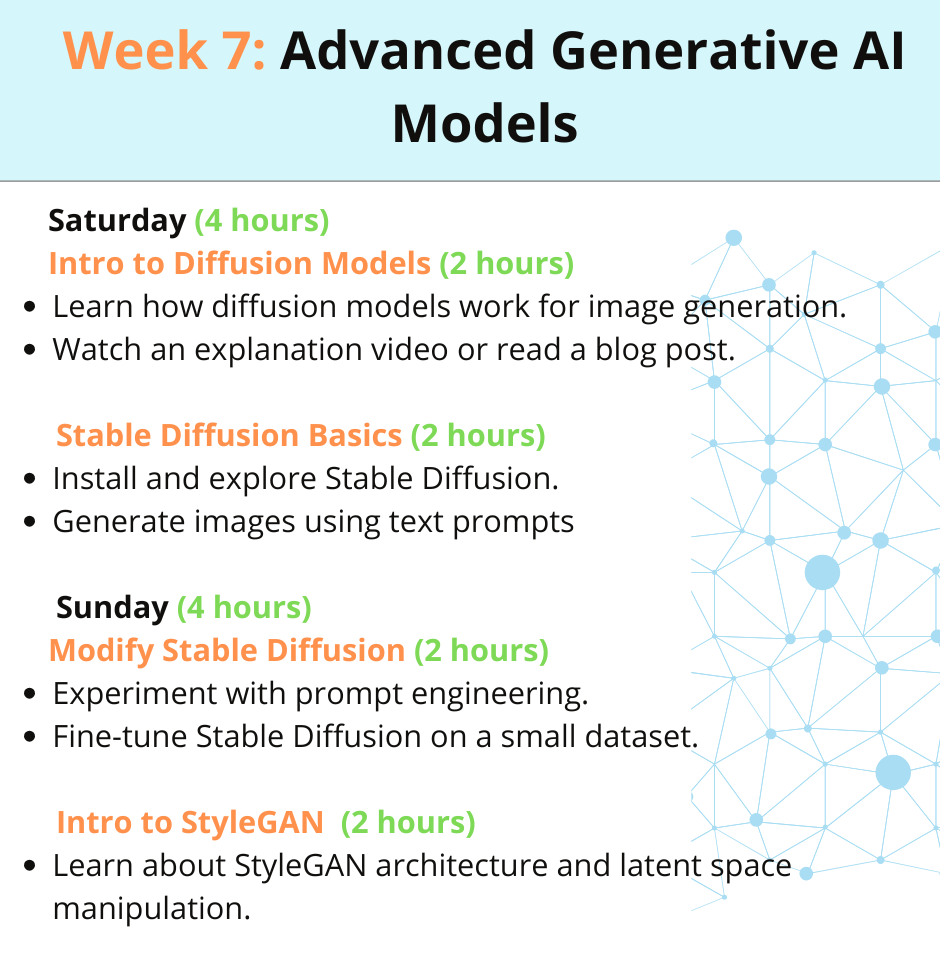 Week 7: Advanced Generative AI Models

Saturday (4 hours)
Intro to Diffusion Models (2 hours)
• Learn how diffusion models work for image generation.
• Watch an explanation video or read a blog post.

Stable Diffusion Basics (2 hours)
• Install and explore Stable Diffusion.
• Generate images using text prompts

Sunday (4 hours)
Modify Stable Diffusion (2 hours)
• Experiment with prompt engineering.
• Fine-tune Stable Diffusion on a small dataset.

Intro to StyleGAN (2 hours)
• Learn about StyleGAN architecture and latent space manipulation.